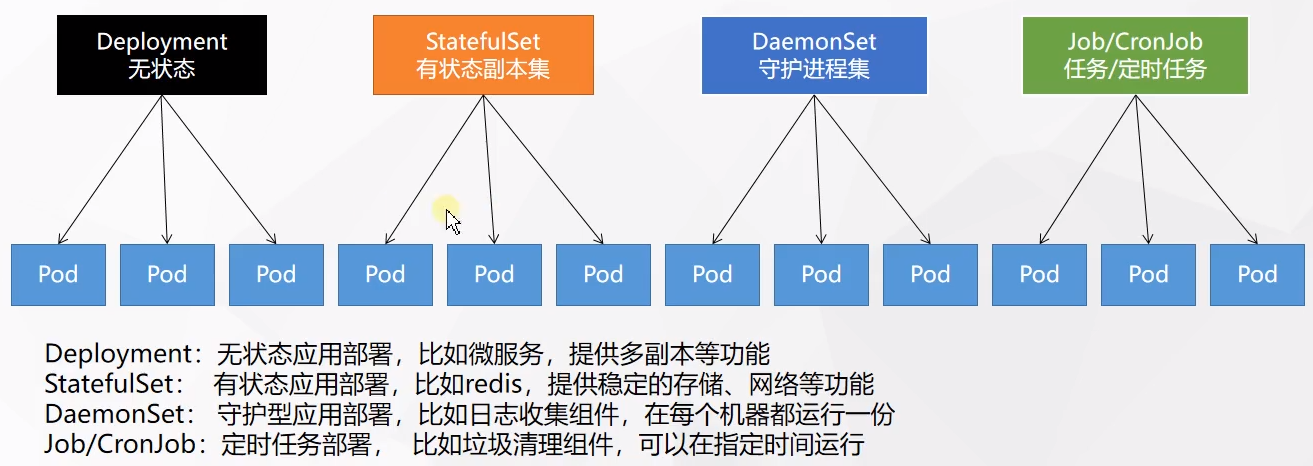 Deployment
无状态

StatefulSet
有状态副本集

DaemonSet
守护进程集

Job/CronJob
任务/定时任务

Pod Pod Pod Pod Pod Pod Pod Pod Pod Pod Pod Pod

Deployment：无状态应用部署，比如微服务，提供多副本等功能
StatefulSet： 有状态应用部署，比如redis，提供稳定的存储、网络等功能
DaemonSet： 守护型应用部署，比如日志收集组件，在每个机器都运行一份
Job/CronJob：定时任务部署， 比如垃圾清理组件，可以在指定时间运行